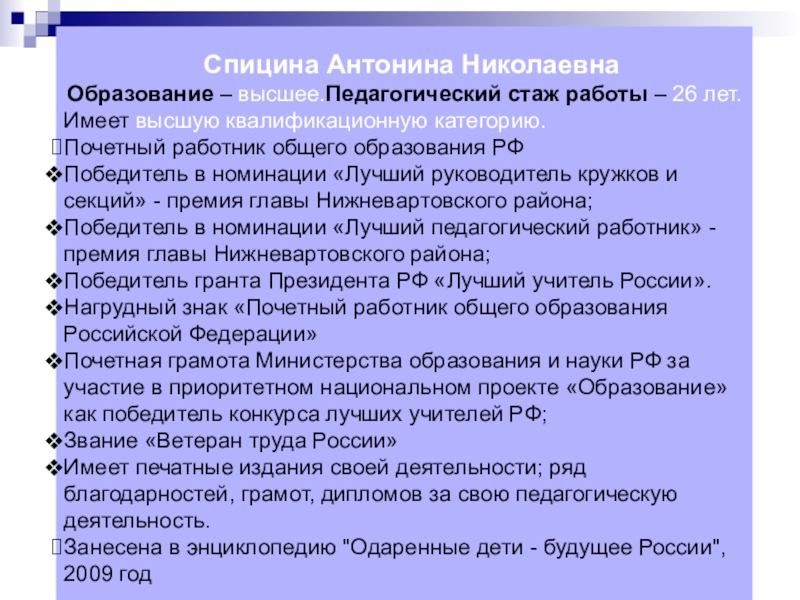 Спицина Антонина Николаевна

Образование – высшее.Педагогический стаж работы – 26 лет. Имеет высшую квалификационную категорию.

Почетный работник общего образования РФ

❖Победитель в номинации «Лучший руководитель кружков и секций» - премия главы Нижневартовского района;

❖Победитель в номинации «Лучший педагогический работник» - премия главы Нижневартовского района;

❖Победитель гранта Президента РФ «Лучший учитель России».

❖Нагрудный знак «Почетный работник общего образования Российской Федерации»

❖Почетная грамота Министерства образования и науки РФ за участие в приоритетном национальном проекте «Образование» как победитель конкурса лучших учителей РФ;

❖Звание «Ветеран труда России»

❖Имеет печатные издания своей деятельности; ряд благодарностей, грамот, дипломов за свою педагогическую деятельность.

Занесена в энциклопедию "Одаренные дети - будущее России", 2009 год